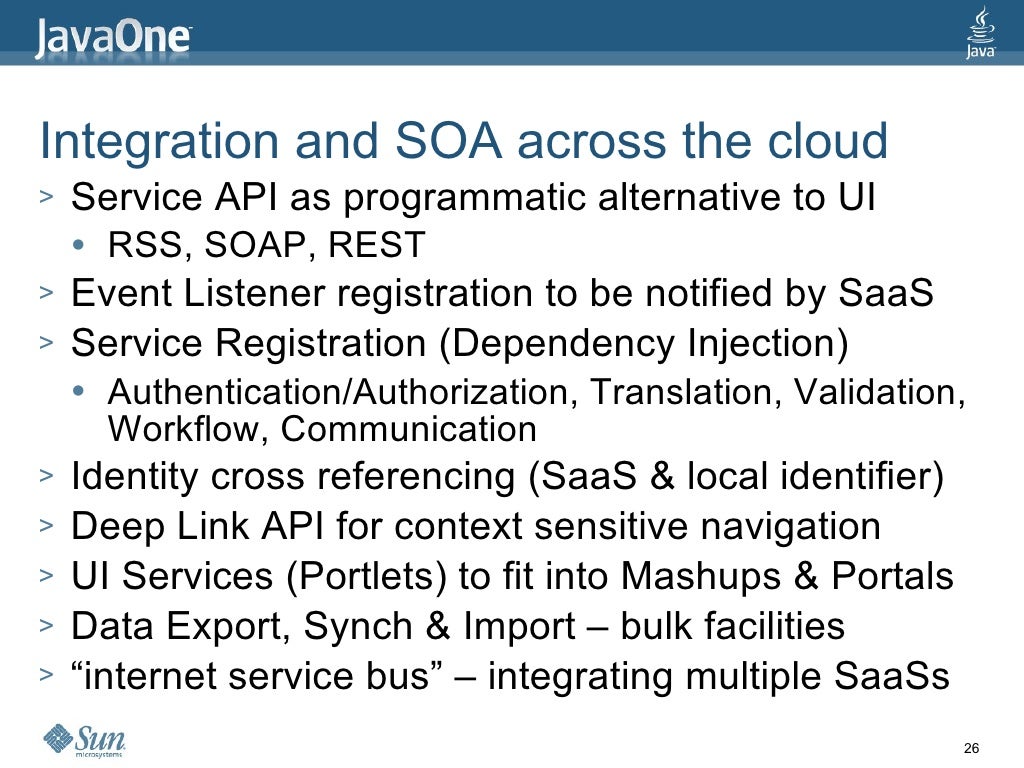 JavaOne

Java

Integration and SOA across the cloud

> Service API as programmatic alternative to UI
• RSS, SOAP, REST
> Event Listener registration to be notified by SaaS
> Service Registration (Dependency Injection)
• Authentication/Authorization, Translation, Validation, Workflow, Communication
> Identity cross referencing (SaaS & local identifier)
> Deep Link API for context sensitive navigation
> UI Services (Portlets) to fit into Mashups & Portals
> Data Export, Synch & Import – bulk facilities
> “internet service bus” – integrating multiple SaaSs

Sun microsystems

26